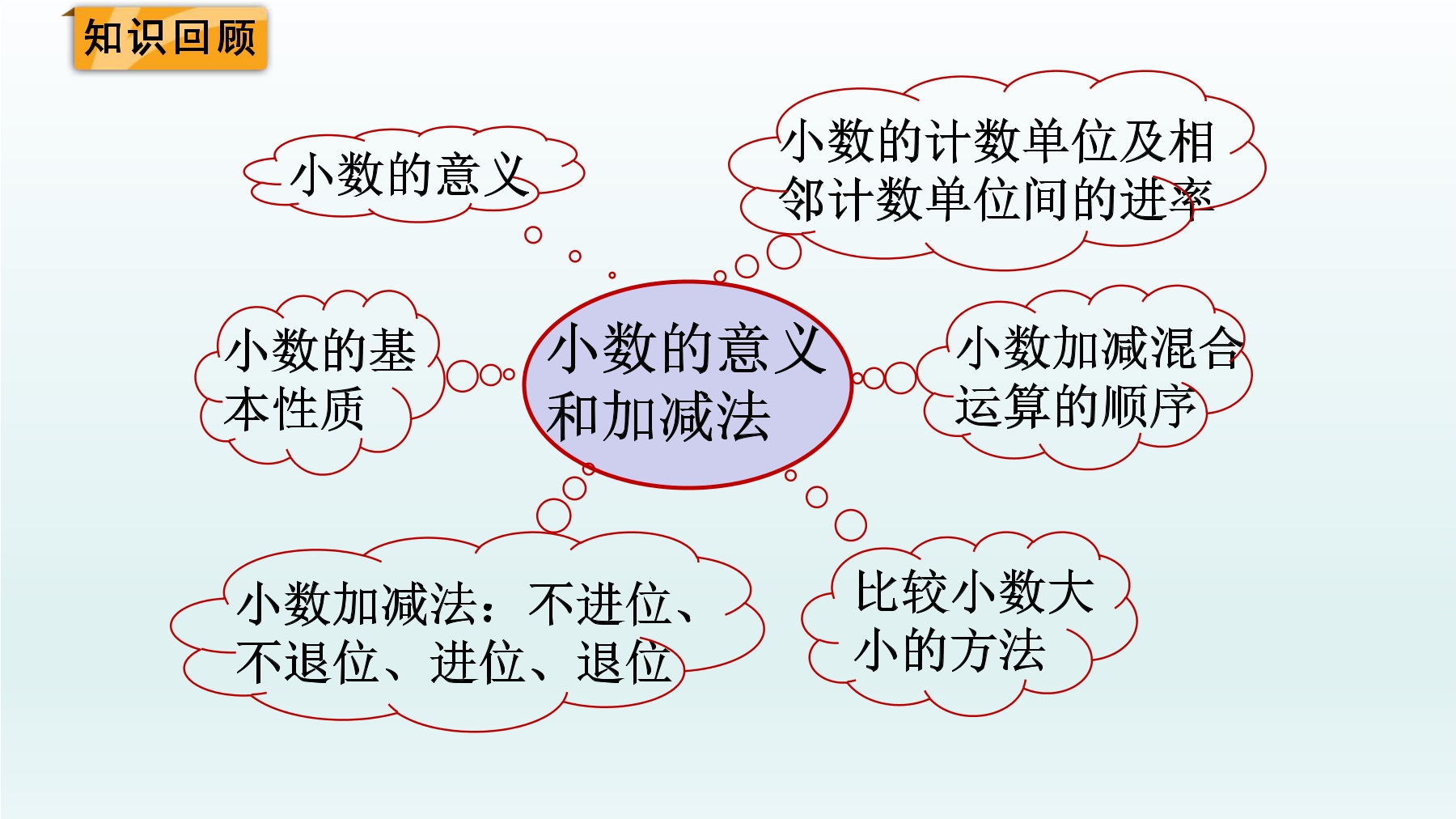 知识回顾

小数的意义

小数的计数单位及相邻计数单位间的进率

小数的基本性质

小数的意义和加减法

小数加减混合运算的顺序

小数加减法：不进位、不退位、进位、退位

比较小数大小的方法